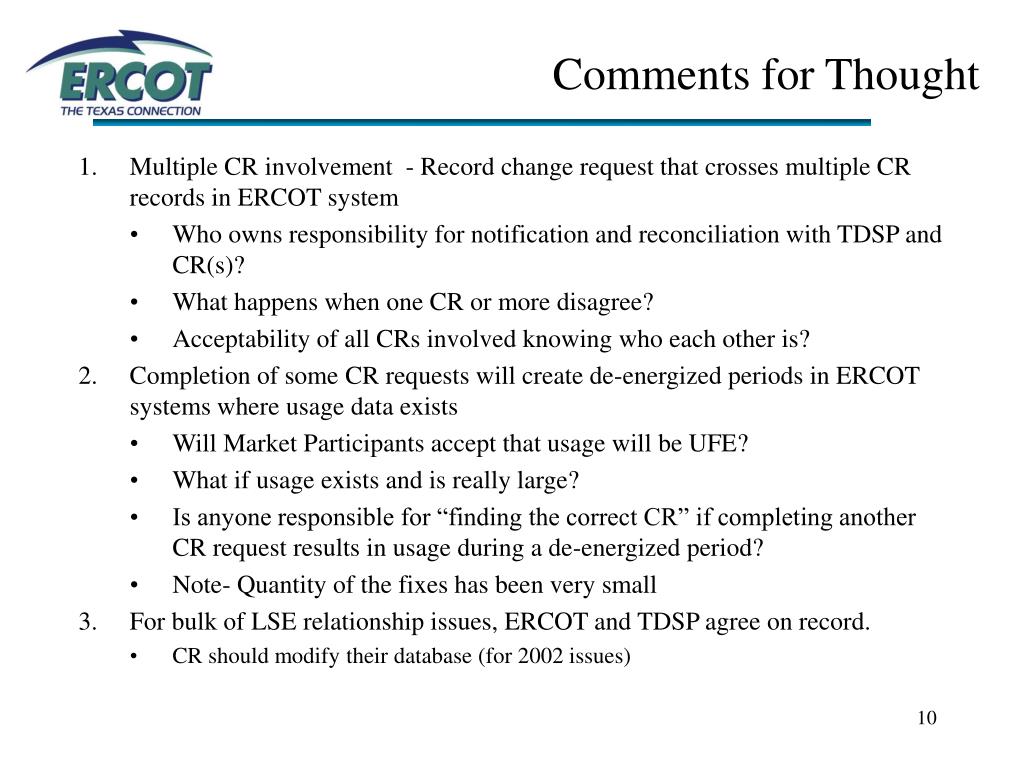 ERCOT
THE TEXAS CONNECTION

Comments for Thought

1. Multiple CR involvement - Record change request that crosses multiple CR records in ERCOT system
   • Who owns responsibility for notification and reconciliation with TDSP and CR(s)?
   • What happens when one CR or more disagree?
   • Acceptability of all CRs involved knowing who each other is?
2. Completion of some CR requests will create de-energized periods in ERCOT systems where usage data exists
   • Will Market Participants accept that usage will be UFE?
   • What if usage exists and is really large?
   • Is anyone responsible for “finding the correct CR” if completing another CR request results in usage during a de-energized period?
   • Note- Quantity of the fixes has been very small
3. For bulk of LSE relationship issues, ERCOT and TDSP agree on record.
   • CR should modify their database (for 2002 issues)

10